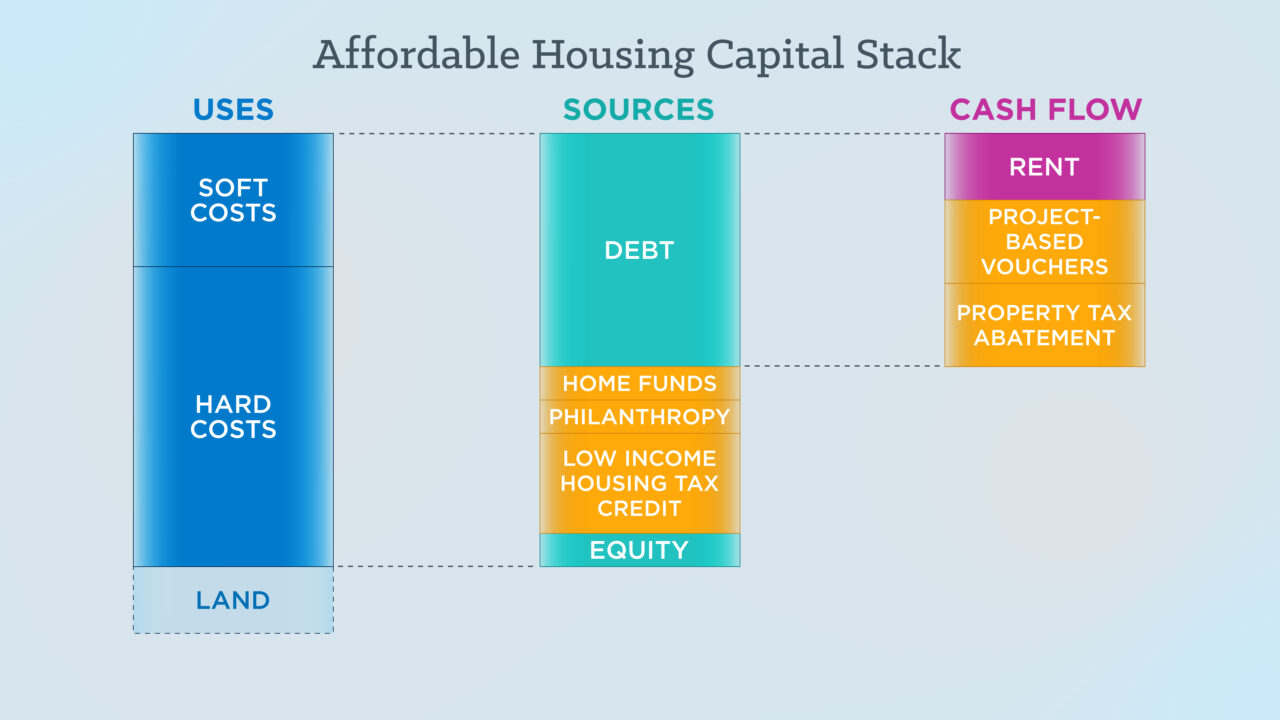 Affordable Housing Capital Stack

USES

SOFT COSTS

HARD COSTS

LAND

SOURCES

DEBT

HOME FUNDS

PHILANTHROPY

LOW INCOME HOUSING TAX CREDIT

EQUITY

CASH FLOW

RENT

PROJECT-BASED VOUCHERS

PROPERTY TAX ABATEMENT